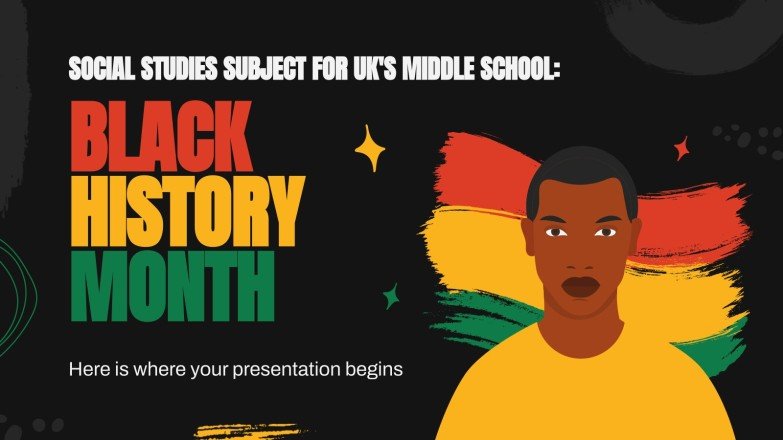 SOCIAL STUDIES SUBJECT FOR UK'S MIDDLE SCHOOL:

BLACK HISTORY MONTH

Here is where your presentation begins